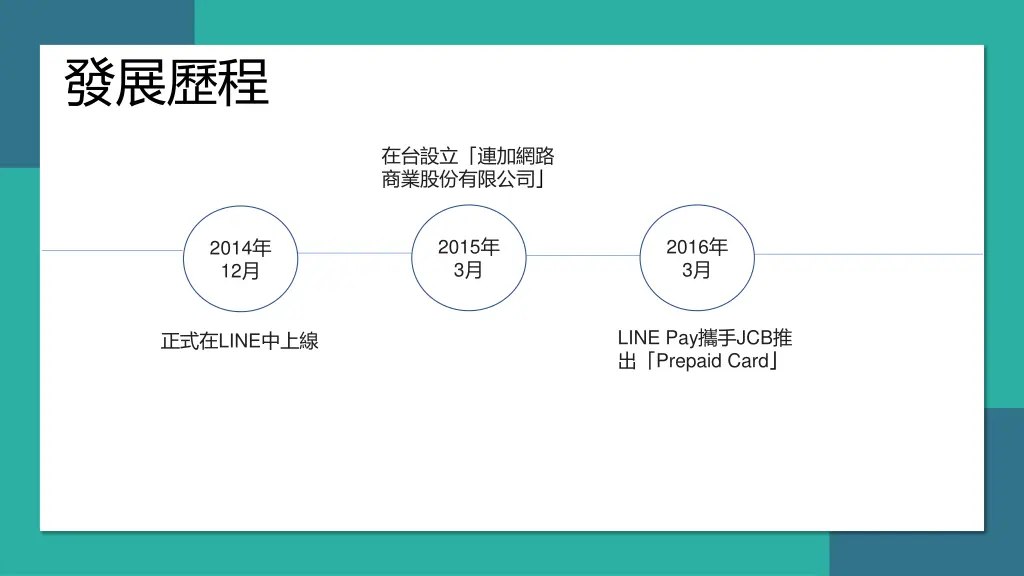 發展歷程

在台設立「連加網路商業股份有限公司」

2014年
12月

2015年
3月

2016年
3月

正式在LINE中上線

LINE Pay攜手JCB推出「Prepaid Card」